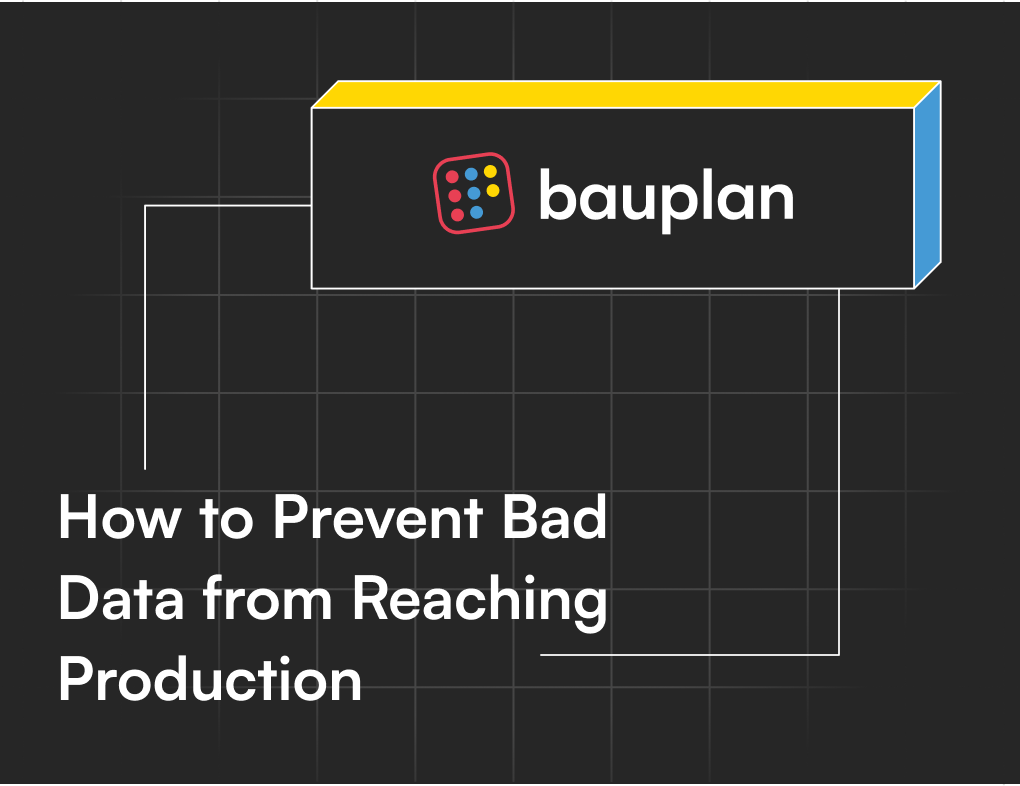 bauplan

How to Prevent Bad Data from Reaching Production